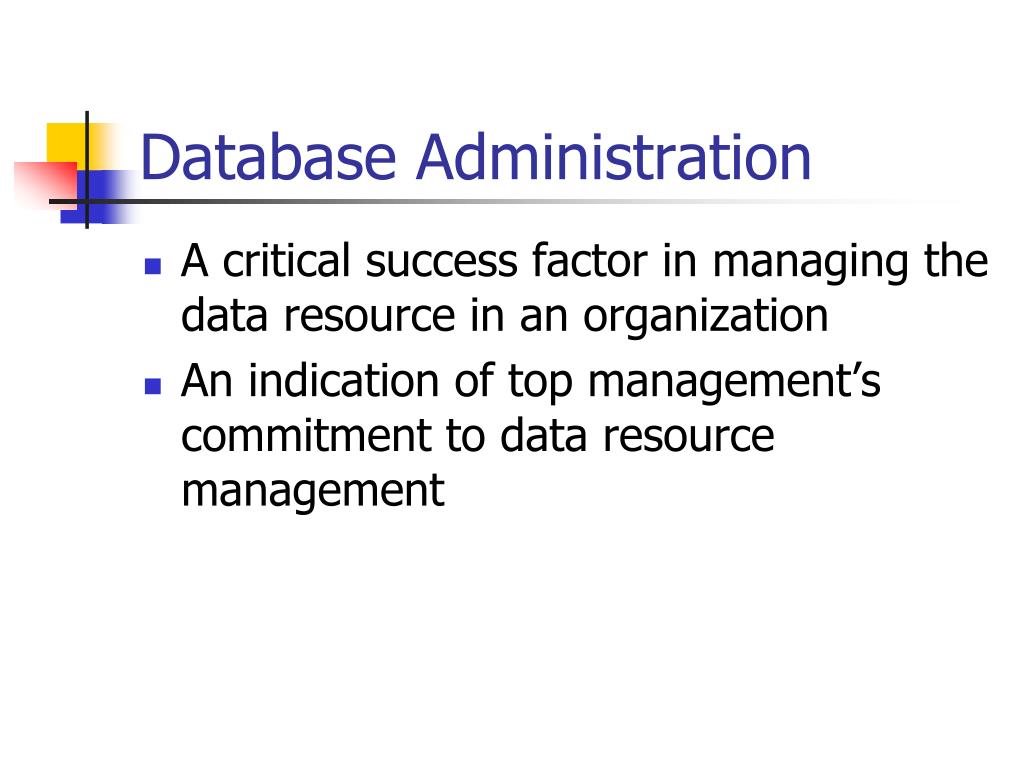 Database Administration

- A critical success factor in managing the data resource in an organization
- An indication of top management’s commitment to data resource management